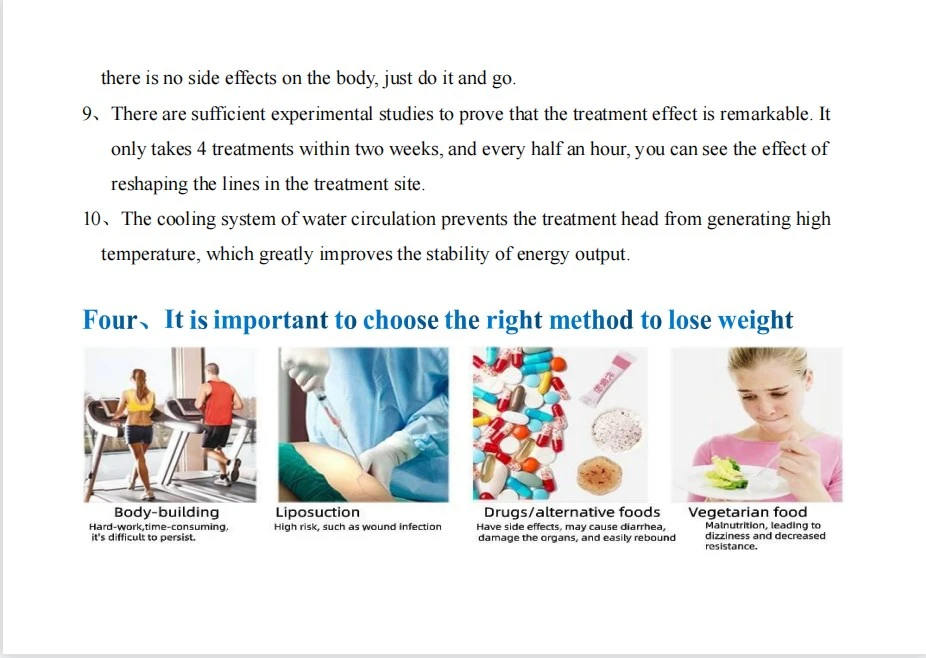 there is no side effects on the body, just do it and go.

9、There are sufficient experimental studies to prove that the treatment effect is remarkable. It only takes 4 treatments within two weeks, and every half an hour, you can see the effect of reshaping the lines in the treatment site.

10、The cooling system of water circulation prevents the treatment head from generating high temperature, which greatly improves the stability of energy output.

Four、It is important to choose the right method to lose weight

Body-building
Hard-work,time-consuming, it's difficult to persist.

Liposuction
High risk, such as wound infection

Drugs/alternative foods
Have side effects, may cause diarrhea, damage the organs, and easily rebound

Vegetarian food
Malnutrition, leading to dizziness and decreased resistance.